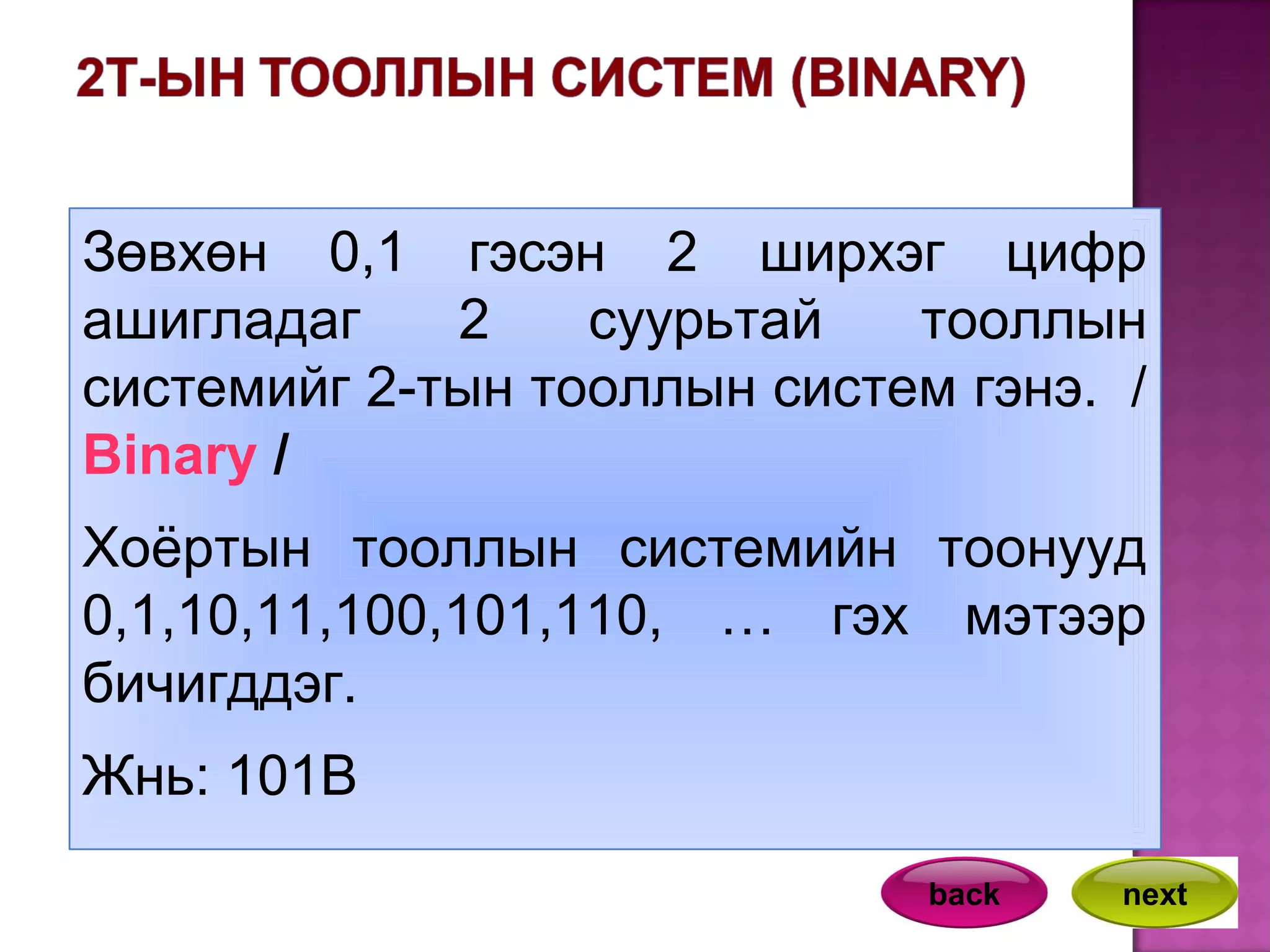 2Т-ЫН ТООЛЛЫН СИСТЕМ (BINARY)

Зөвхөн 0,1 гэсэн 2 ширхэг цифр ашигладаг 2 суурьтай тооллын системийг 2-тын тооллын систем гэнэ. / Binary /

Хоёртын тооллын системийн тоонууд 0,1,10,11,100,101,110, … гэх мэтээр бичигддэг.

Жнь: 101B

back

next